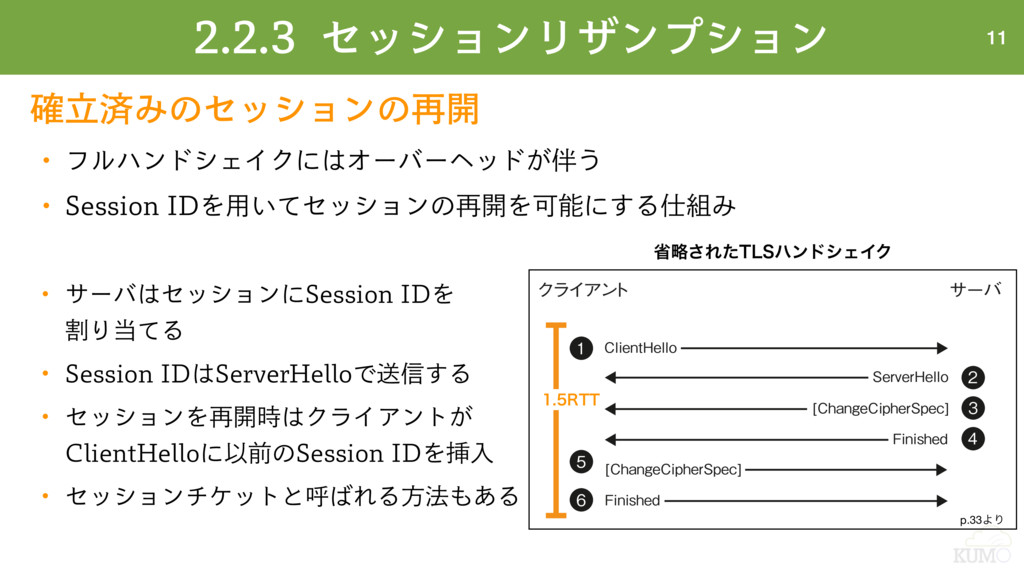 2.2.3 セッションリザンプション

11

確立済みのセッションの再開

• フルハンドシェイクにはオーバーヘッドが伴う

• Session IDを用いてセッションの再開を可能にする仕組み

• サーバはセッションにSession IDを割り当てる

• Session IDはServerHelloで送信する

• セッションを再開時はクライアントがClientHelloに以前のSession IDを挿入

• セッションチケットと呼ばれる方法もある

省略されたTLSハンドシェイク

クライアント

サーバ

1.5RTT

❶ ClientHello

ServerHello ❷

[ChangeCipherSpec] ❸

Finished ❹

❺ [ChangeCipherSpec]

❻ Finished

p.33より

KUMO